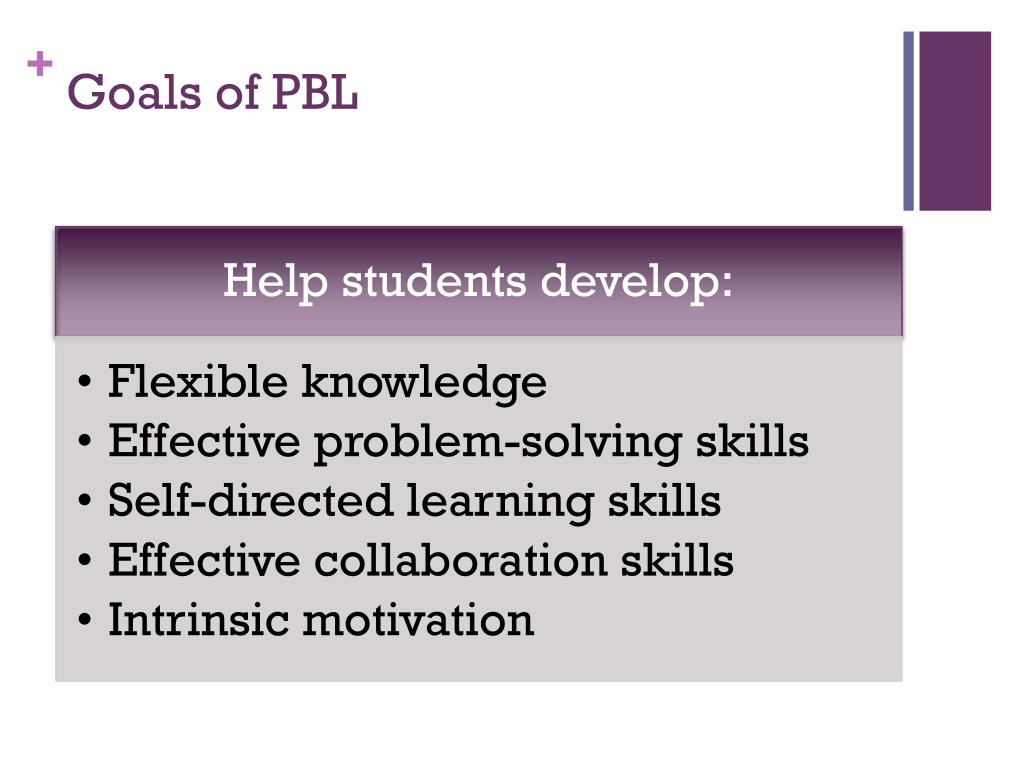 + Goals of PBL

Help students develop:

• Flexible knowledge
• Effective problem-solving skills
• Self-directed learning skills
• Effective collaboration skills
• Intrinsic motivation